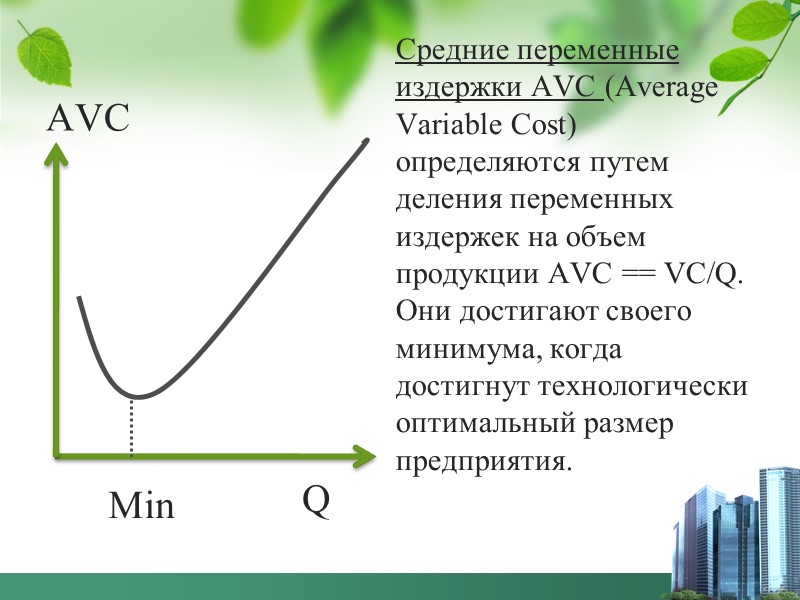 AVC

Min

Q

Средние переменные издержки AVC (Average Variable Cost) определяются путем деления переменных издержек на объем продукции AVC == VC/Q. Они достигают своего минимума, когда достигнут технологически оптимальный размер предприятия.